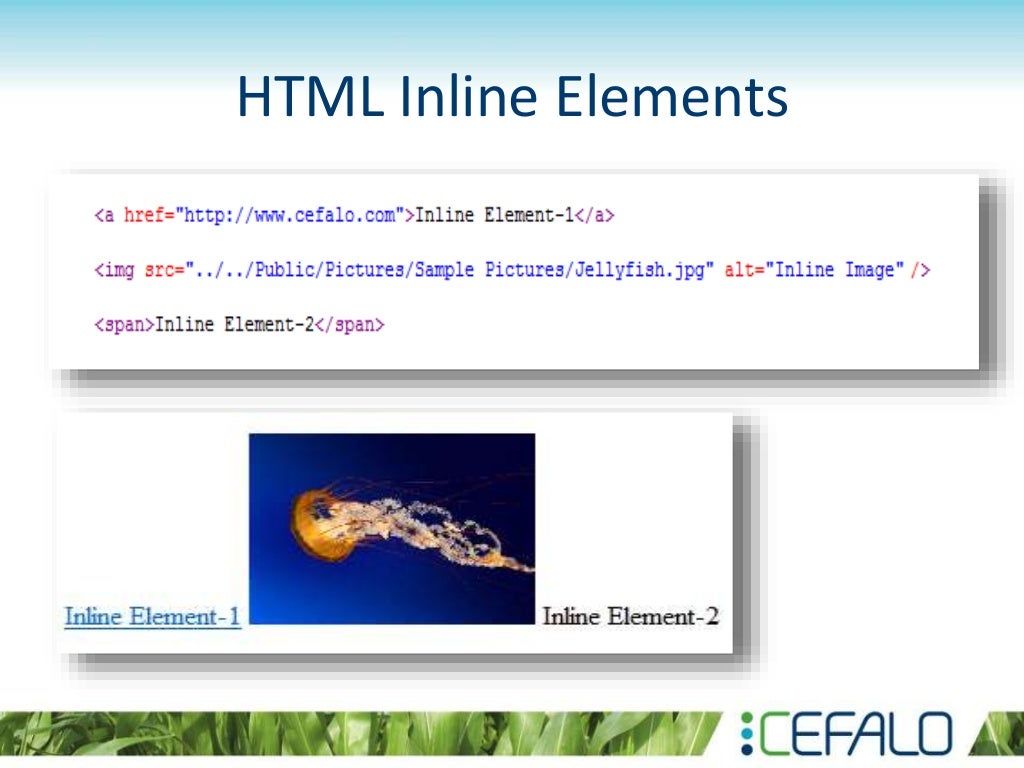 HTML Inline Elements

<a href="http://www.cefalo.com">Inline Element-1</a>

<img src="../../Public/Pictures/Sample Pictures/Jellyfish.jpg" alt="Inline Image" />

<span>Inline Element-2</span>

Inline Element-1 Inline Element-2

CEFALO